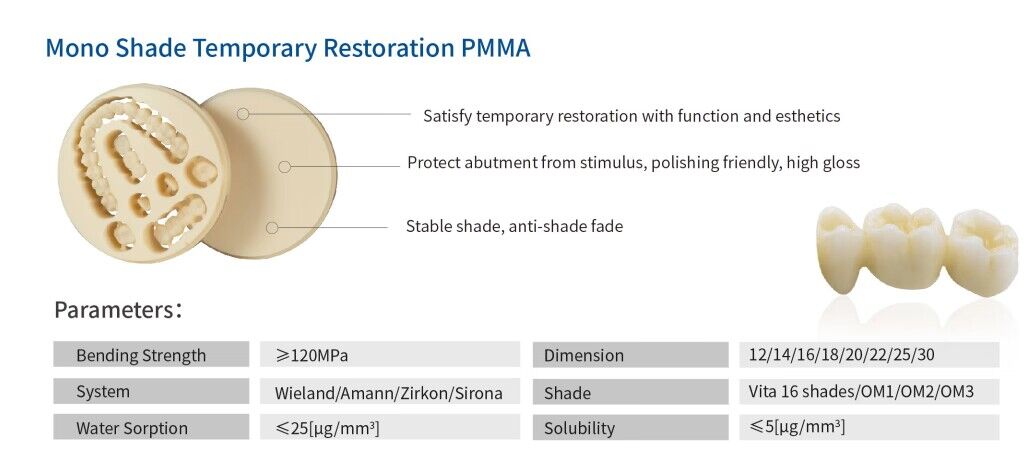 Mono Shade Temporary Restoration PMMA

Satisfy temporary restoration with function and esthetics

Protect abutment from stimulus, polishing friendly, high gloss

Stable shade, anti-shade fade

Parameters:

| Bending Strength | ≥120MPa | Dimension | 12/14/16/18/20/22/25/30 |
|---|---|---|---|
| System | Wieland/Amann/Zirkon/Sirona | Shade | Vita 16 shades/OM1/OM2/OM3 |
| Water Sorption | ≤25[μg/mm³] | Solubility | ≤5[μg/mm³] |